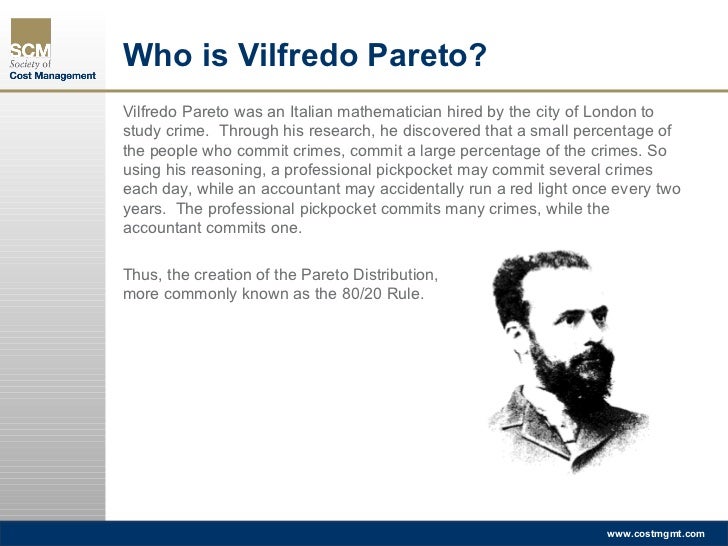 SCM
Society of
Cost Management

Who is Vilfredo Pareto?

Vilfredo Pareto was an Italian mathematician hired by the city of London to study crime. Through his research, he discovered that a small percentage of the people who commit crimes, commit a large percentage of the crimes. So using his reasoning, a professional pickpocket may commit several crimes each day, while an accountant may accidentally run a red light once every two years. The professional pickpocket commits many crimes, while the accountant commits one.

Thus, the creation of the Pareto Distribution, more commonly known as the 80/20 Rule.

www.costmgmt.com